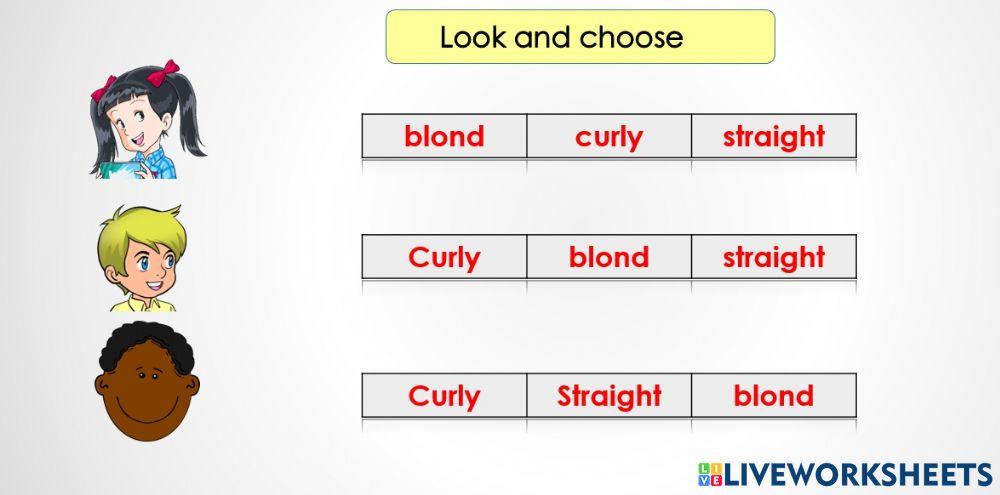 Look and choose

| blond | curly | straight |
|---|---|---|

| Curly | blond | straight |
|---|---|---|

| Curly | Straight | blond |
|---|---|---|

LIVEWORKSHEETS